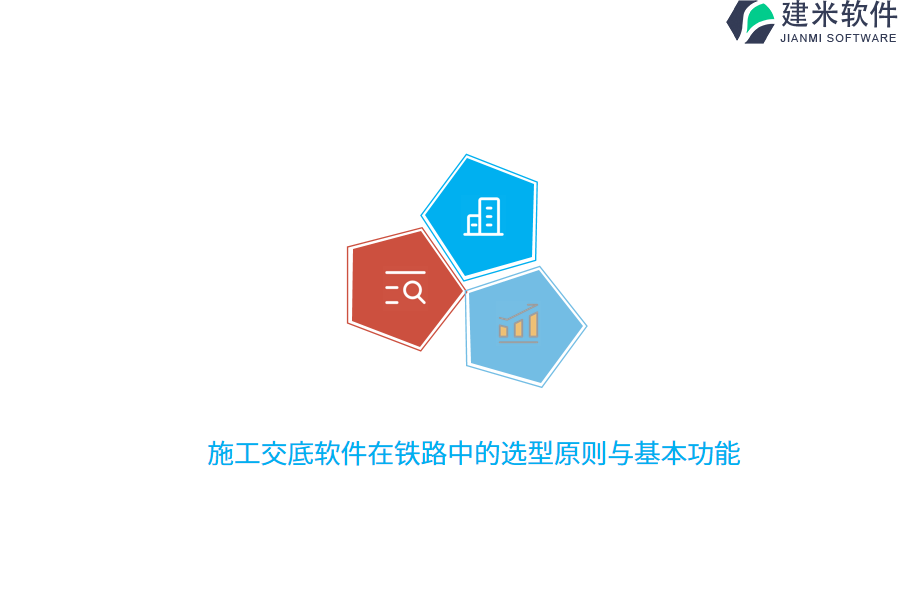 建米软件
JIANMI SOFTWARE

施工交底软件在铁路中的选型原则与基本功能